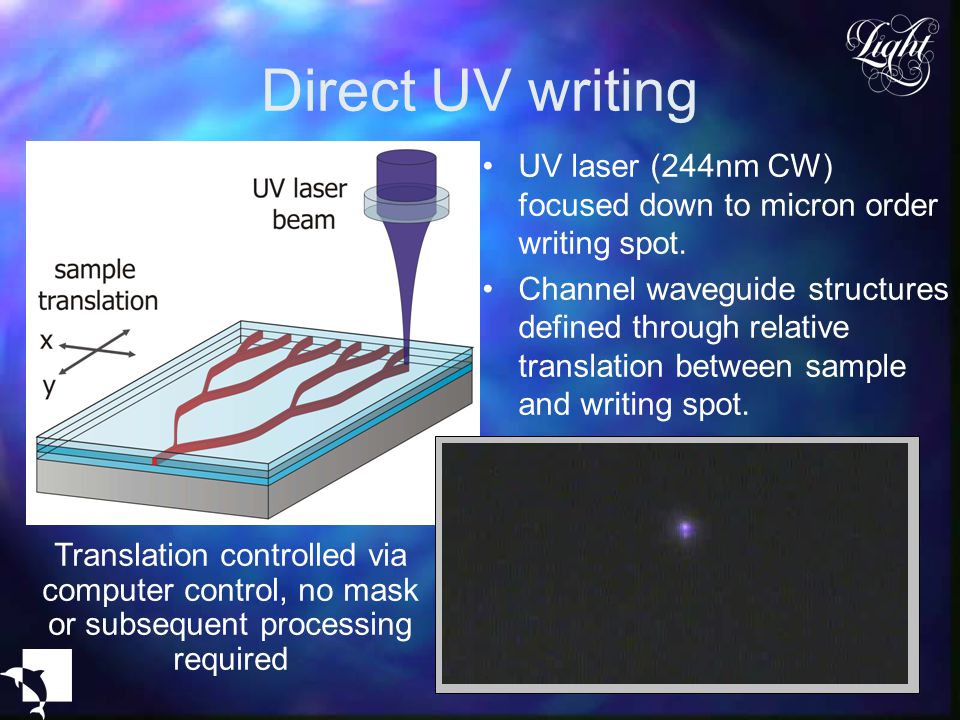 Light

Direct UV writing

UV laser beam

sample translation

x

y

• UV laser (244nm CW) focused down to micron order writing spot.

• Channel waveguide structures defined through relative translation between sample and writing spot.

Translation controlled via computer control, no mask or subsequent processing required